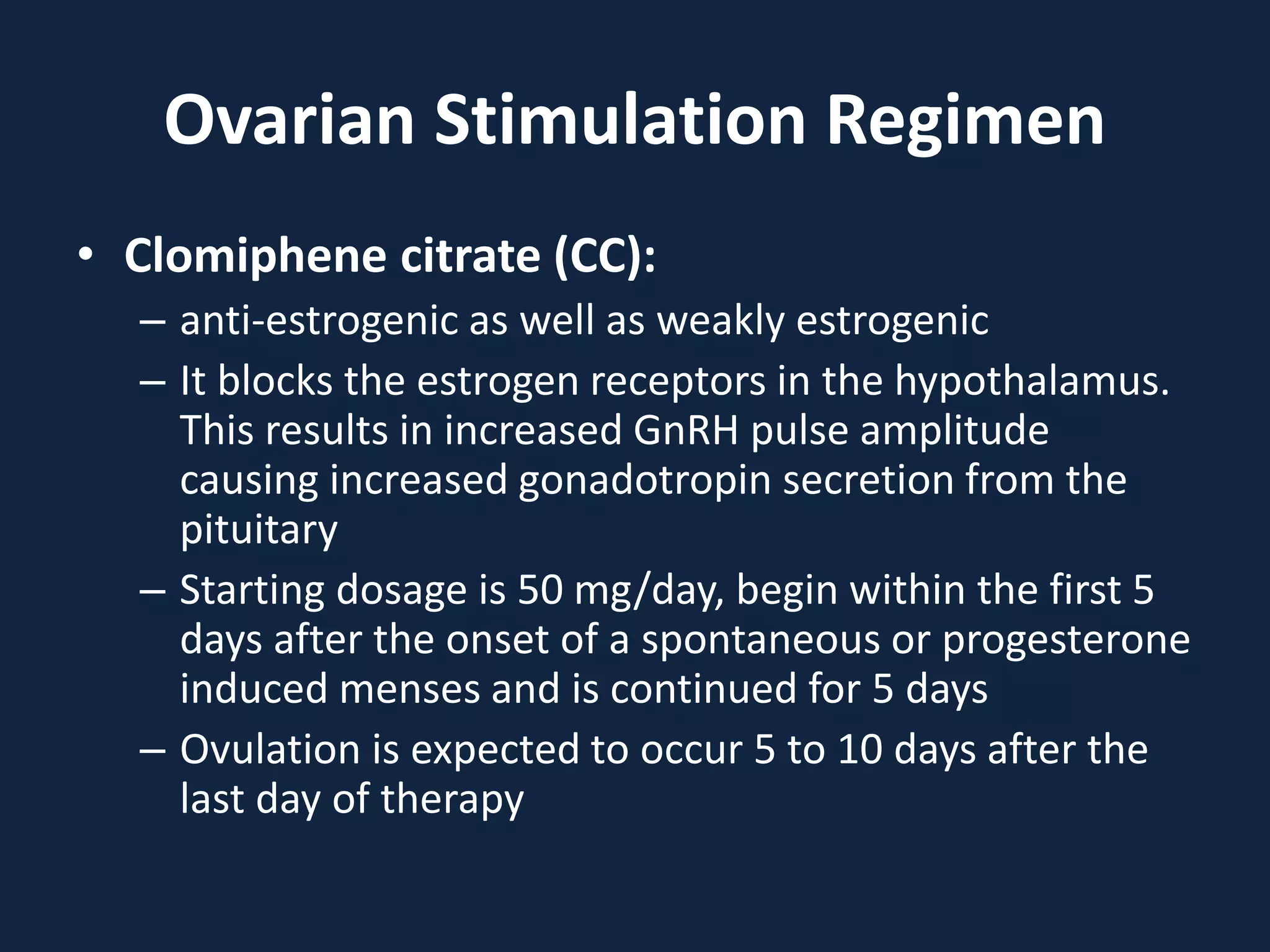 Ovarian Stimulation Regimen

• Clomiphene citrate (CC):
– anti-estrogenic as well as weakly estrogenic
– It blocks the estrogen receptors in the hypothalamus. This results in increased GnRH pulse amplitude causing increased gonadotropin secretion from the pituitary
– Starting dosage is 50 mg/day, begin within the first 5 days after the onset of a spontaneous or progesterone induced menses and is continued for 5 days
– Ovulation is expected to occur 5 to 10 days after the last day of therapy